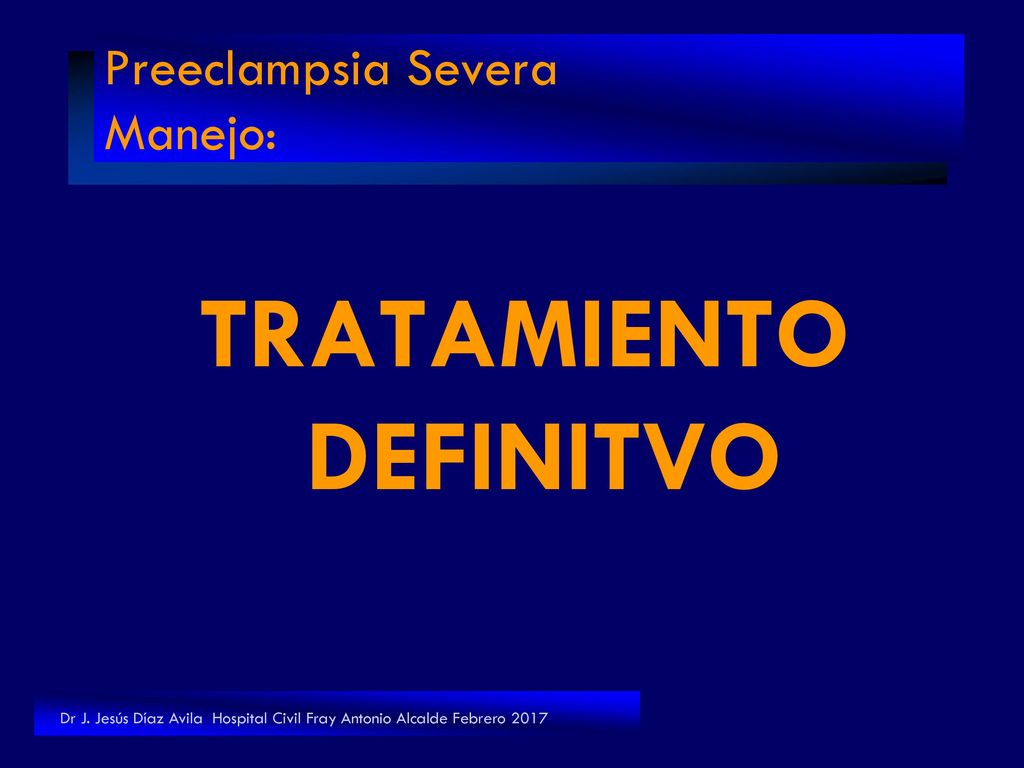 Preeclampsia Severa
Manejo:

TRATAMIENTO DEFINITVO

Dr J. Jesús Díaz Avila Hospital Civil Fray Antonio Alcalde Febrero 2017